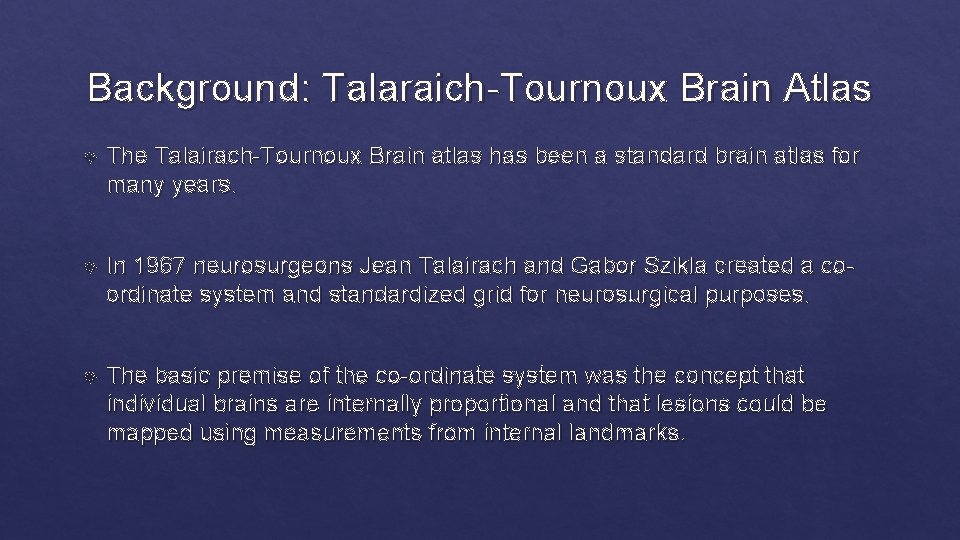 Background: Talaraich-Tournoux Brain Atlas

The Talairach-Tournoux Brain atlas has been a standard brain atlas for many years.

In 1967 neurosurgeons Jean Talairach and Gabor Szikla created a co-ordinate system and standardized grid for neurosurgical purposes.

The basic premise of the co-ordinate system was the concept that individual brains are internally proportional and that lesions could be mapped using measurements from internal landmarks.